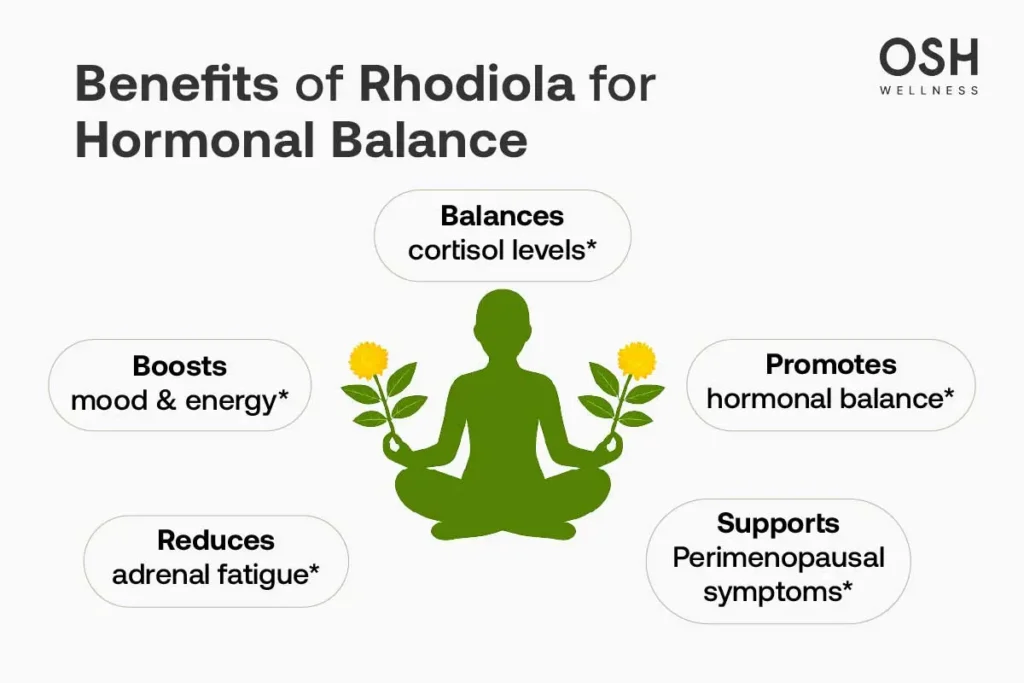 Benefits of Rhodiola for Hormonal Balance

OSH
WELLNESS

Balances
cortisol levels*

Boosts
mood & energy*

Promotes
hormonal balance*

Reduces
adrenal fatigue*

Supports
Perimenopausal
symptoms*